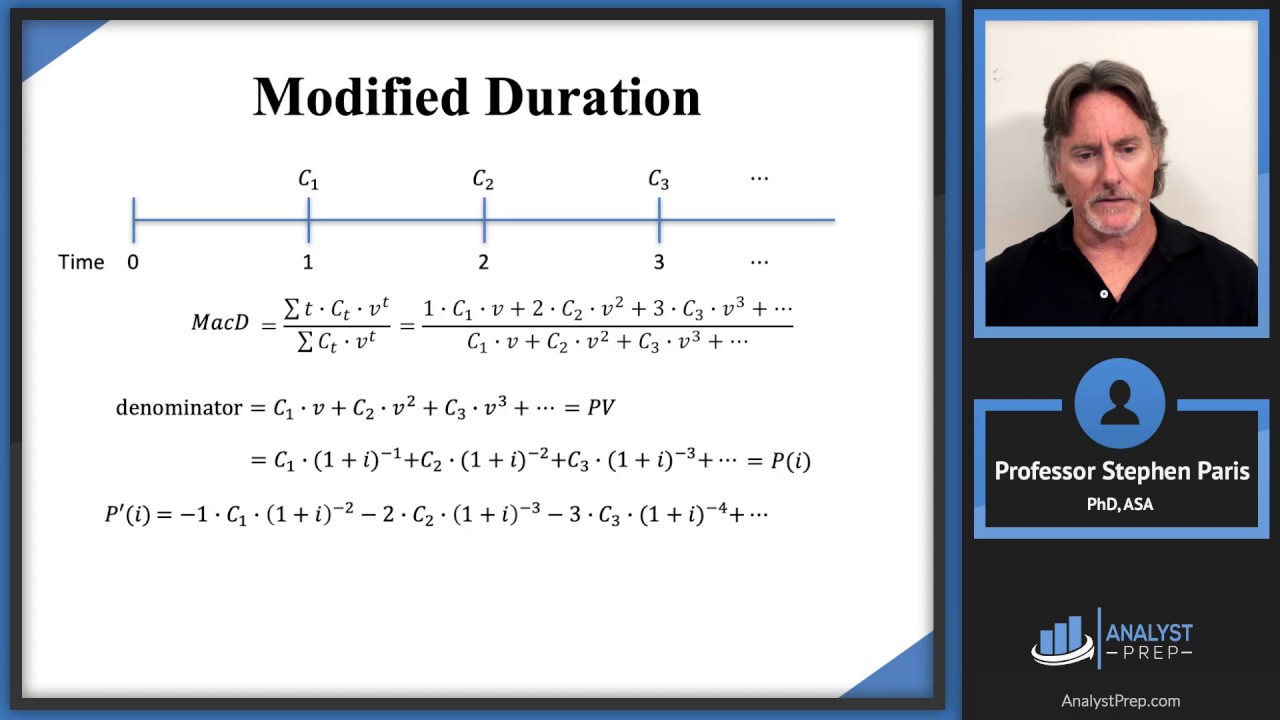 Modified Duration

$C_1$ $C_2$ $C_3$ $\cdots$

Time 0 1 2 3 $\cdots$

$MacD = \frac{\sum t \cdot C_t \cdot v^t}{\sum C_t \cdot v^t} = \frac{1 \cdot C_1 \cdot v + 2 \cdot C_2 \cdot v^2 + 3 \cdot C_3 \cdot v^3 + \cdots}{C_1 \cdot v + C_2 \cdot v^2 + C_3 \cdot v^3 + \cdots}$

denominator $= C_1 \cdot v + C_2 \cdot v^2 + C_3 \cdot v^3 + \cdots = PV$

$= C_1 \cdot (1+i)^{-1} + C_2 \cdot (1+i)^{-2} + C_3 \cdot (1+i)^{-3} + \cdots = P(i)$

$P'(i) = -1 \cdot C_1 \cdot (1+i)^{-2} - 2 \cdot C_2 \cdot (1+i)^{-3} - 3 \cdot C_3 \cdot (1+i)^{-4} + \cdots$

Professor Stephen Paris
PhD, ASA

ANALYST PREP

AnalystPrep.com